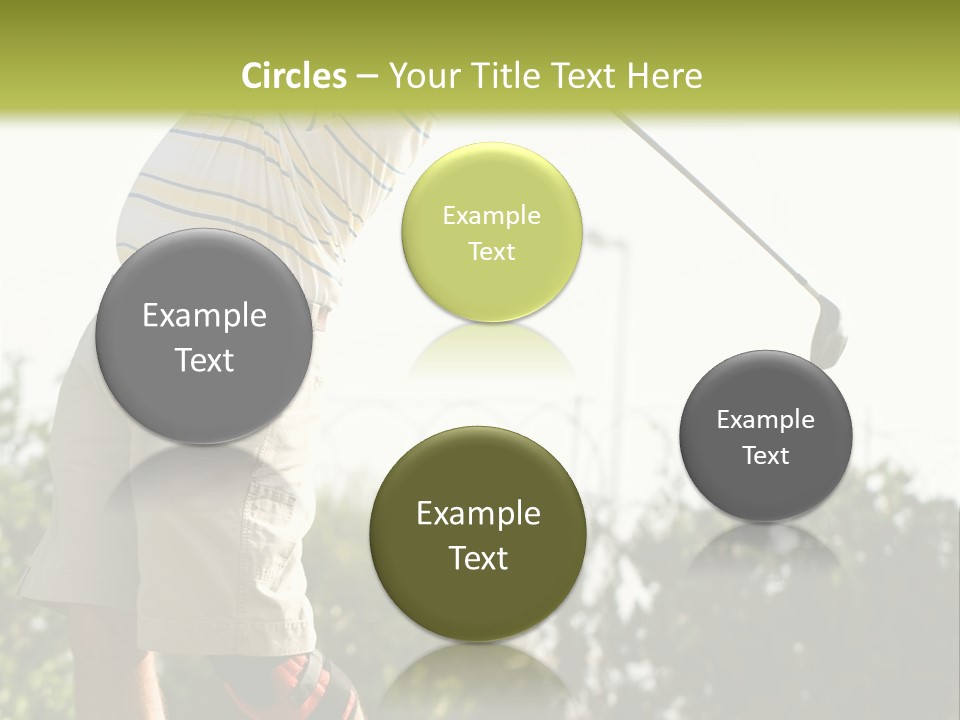 Circles – Your Title Text Here

Example Text

Example Text

Example Text

Example Text